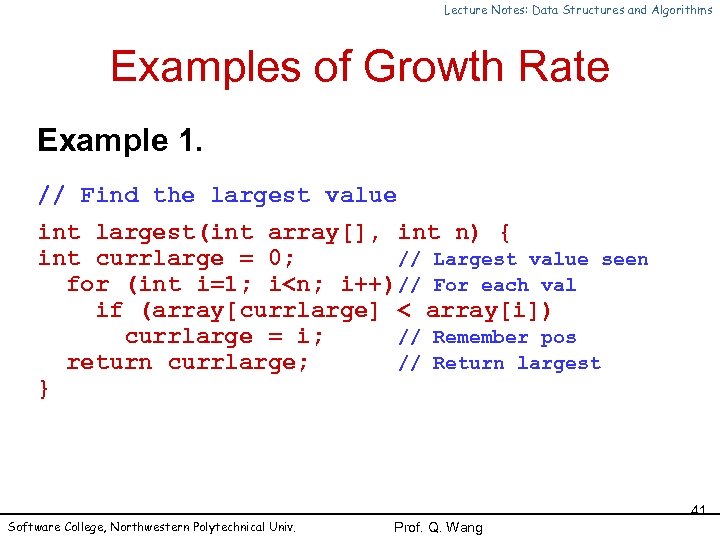 Lecture Notes: Data Structures and Algorithms

Examples of Growth Rate

Example 1.

// Find the largest value

int largest(int array[], int n) {
int currlarge = 0; // Largest value seen
  for (int i=1; i<n; i++)// For each val
    if (array[currlarge] < array[i])
      currlarge = i; // Remember pos
  return currlarge; // Return largest
}

41

Software College, Northwestern Polytechnical Univ.

Prof. Q. Wang